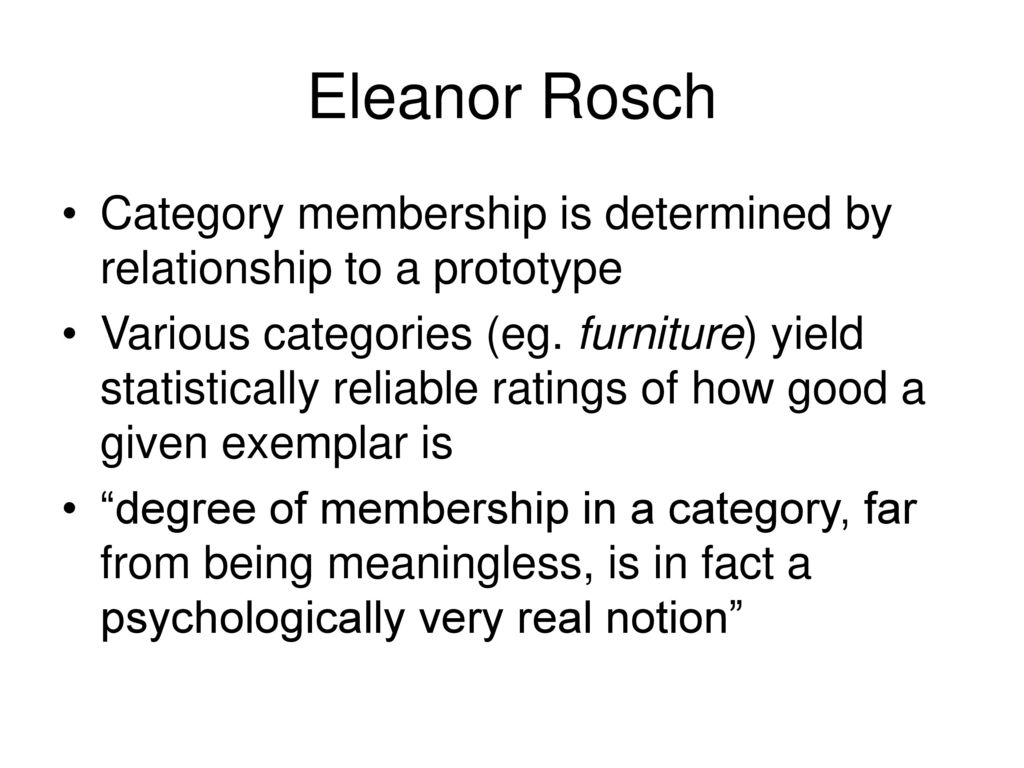 Eleanor Rosch

• Category membership is determined by relationship to a prototype

• Various categories (eg. furniture) yield statistically reliable ratings of how good a given exemplar is

• “degree of membership in a category, far from being meaningless, is in fact a psychologically very real notion”